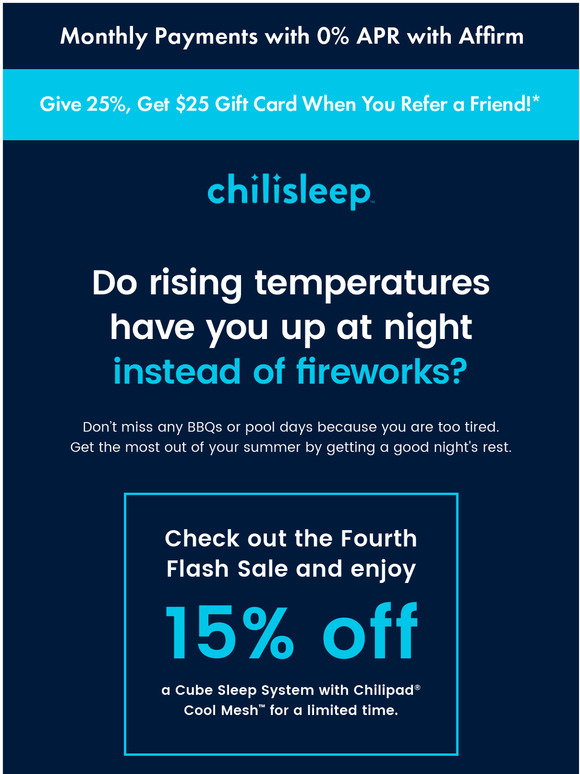 Monthly Payments with 0% APR with Affirm

Give 25%, Get $25 Gift Card When You Refer a Friend!*

chilisleep

Do rising temperatures have you up at night instead of fireworks?

Don't miss any BBQs or pool days because you are too tired. Get the most out of your summer by getting a good night's rest.

Check out the Fourth Flash Sale and enjoy

15% off

a Cube Sleep System with Chilipad® Cool Mesh™ for a limited time.